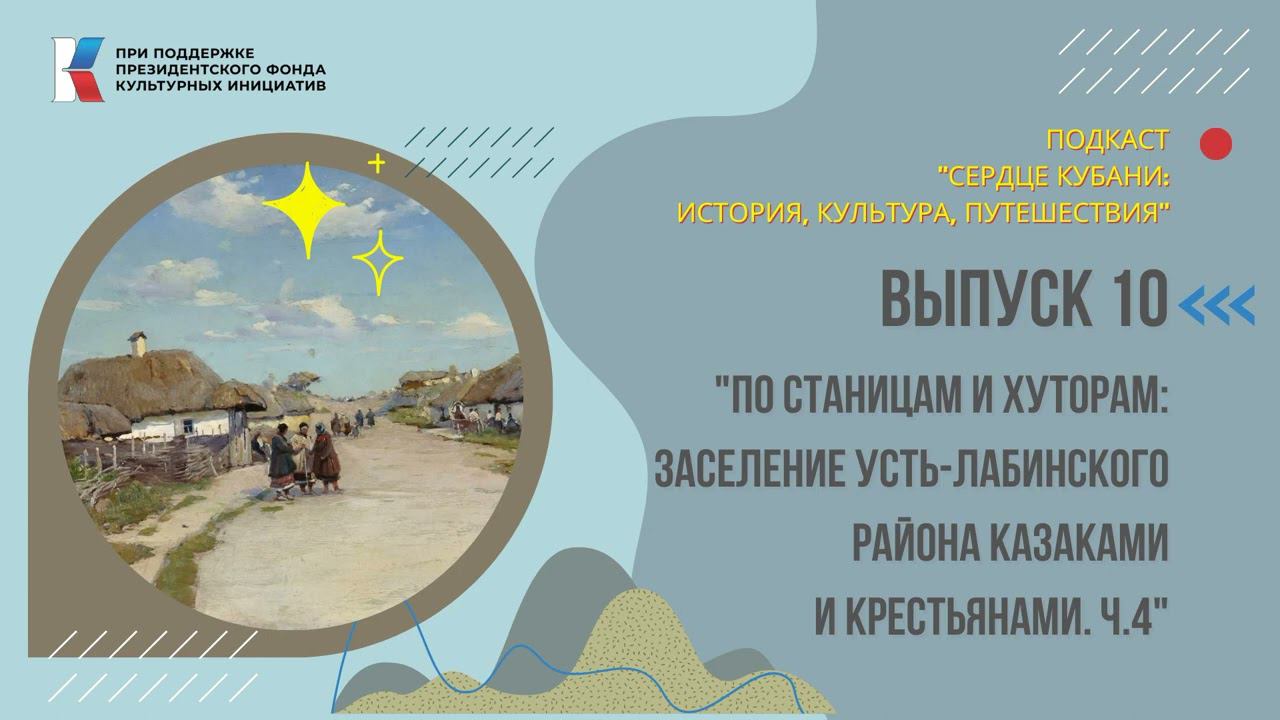 ПРИ ПОДДЕРЖКЕ
ПРЕЗИДЕНТСКОГО ФОНДА
КУЛЬТУРНЫХ ИНИЦИАТИВ

ПОДКАСТ
"СЕРДЦЕ КУБАНИ:
ИСТОРИЯ, КУЛЬТУРА, ПУТЕШЕСТВИЯ"

ВЫПУСК 10

"ПО СТАНИЦАМ И ХУТОРАМ:
ЗАСЕЛЕНИЕ УСТЬ-ЛАБИНСКОГО
РАЙОНА КАЗАКАМИ
И КРЕСТЬЯНАМИ. Ч.4"